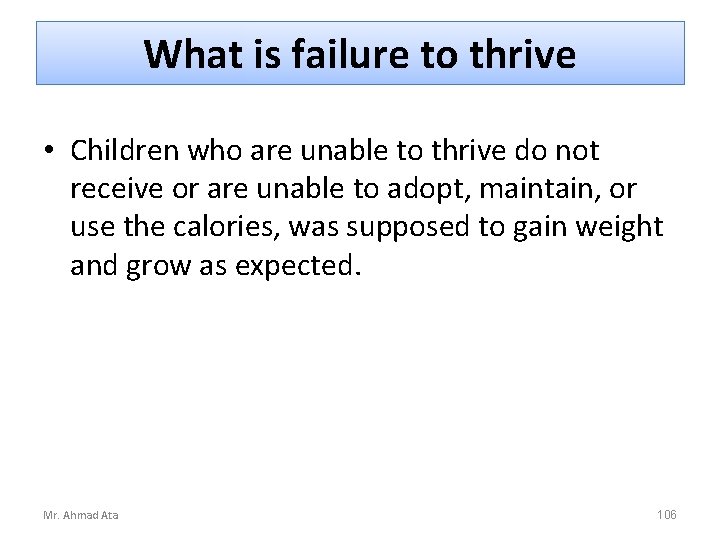 What is failure to thrive

• Children who are unable to thrive do not receive or are unable to adopt, maintain, or use the calories, was supposed to gain weight and grow as expected.

Mr. Ahmad Ata

106